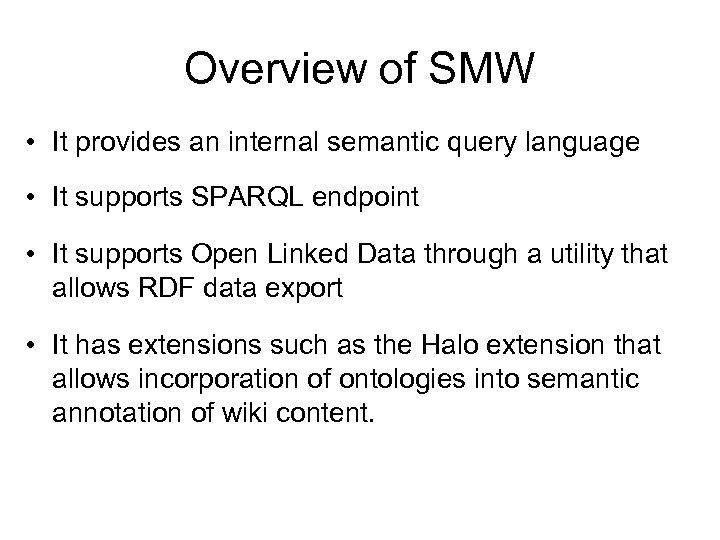 Overview of SMW

• It provides an internal semantic query language

• It supports SPARQL endpoint

• It supports Open Linked Data through a utility that allows RDF data export

• It has extensions such as the Halo extension that allows incorporation of ontologies into semantic annotation of wiki content.